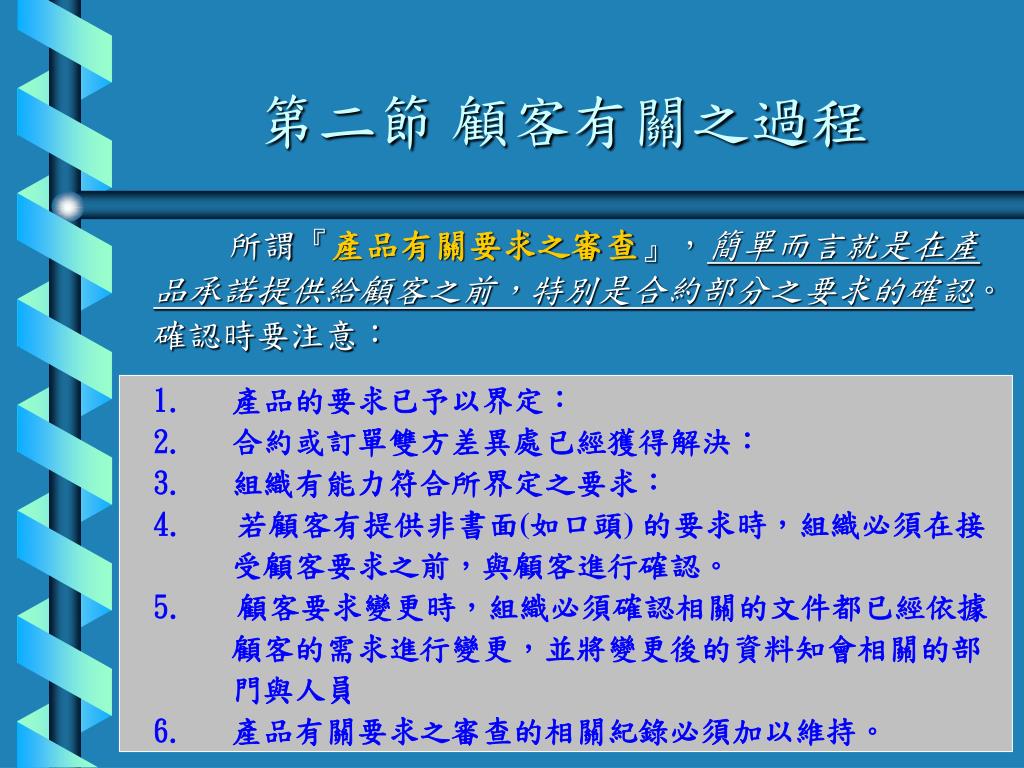 第二節 顧客有關之過程

所謂『產品有關要求之審查』，簡單而言就是在產品承諾提供給顧客之前，特別是合約部分之要求的確認。確認時要注意：

1. 產品的要求已予以界定：
2. 合約或訂單雙方差異處已經獲得解決：
3. 組織有能力符合所界定之要求：
4. 若顧客有提供非書面(如口頭) 的要求時，組織必須在接受顧客要求之前，與顧客進行確認。
5. 顧客要求變更時，組織必須確認相關的文件都已經依據顧客的需求進行變更，並將變更後的資料知會相關的部門與人員
6. 產品有關要求之審查的相關紀錄必須加以維持。